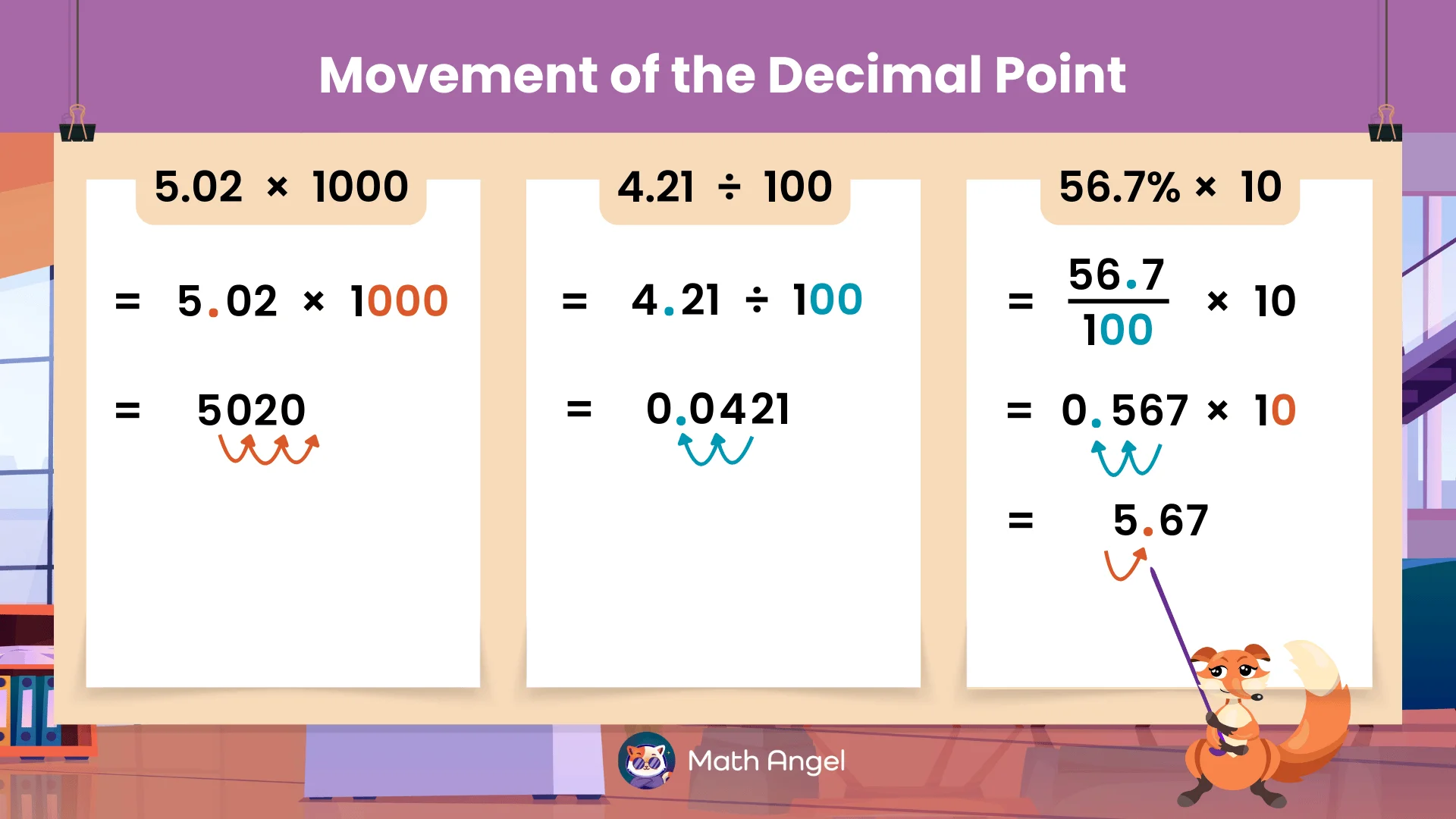 Movement of the Decimal Point

$5.02 \times 1000$

$= 5.02 \times 1000$

$= 5020$

$4.21 \div 100$

$= 4.21 \div 100$

$= 0.0421$

$56.7\% \times 10$

$= \frac{56.7}{100} \times 10$

$= 0.567 \times 10$

$= 5.67$

Math Angel